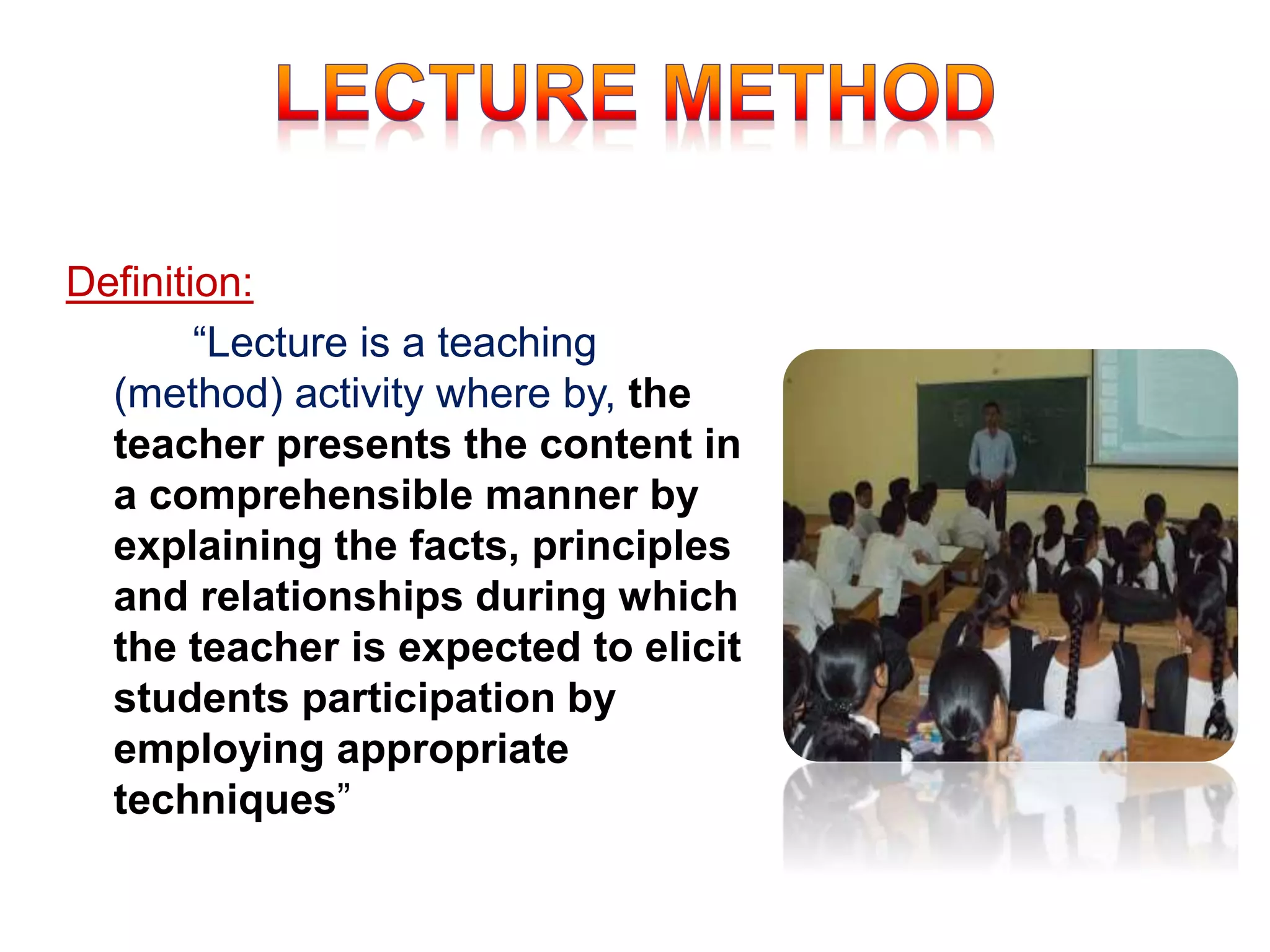 LECTURE METHOD

Definition:

“Lecture is a teaching (method) activity where by, the teacher presents the content in a comprehensible manner by explaining the facts, principles and relationships during which the teacher is expected to elicit students participation by employing appropriate techniques”